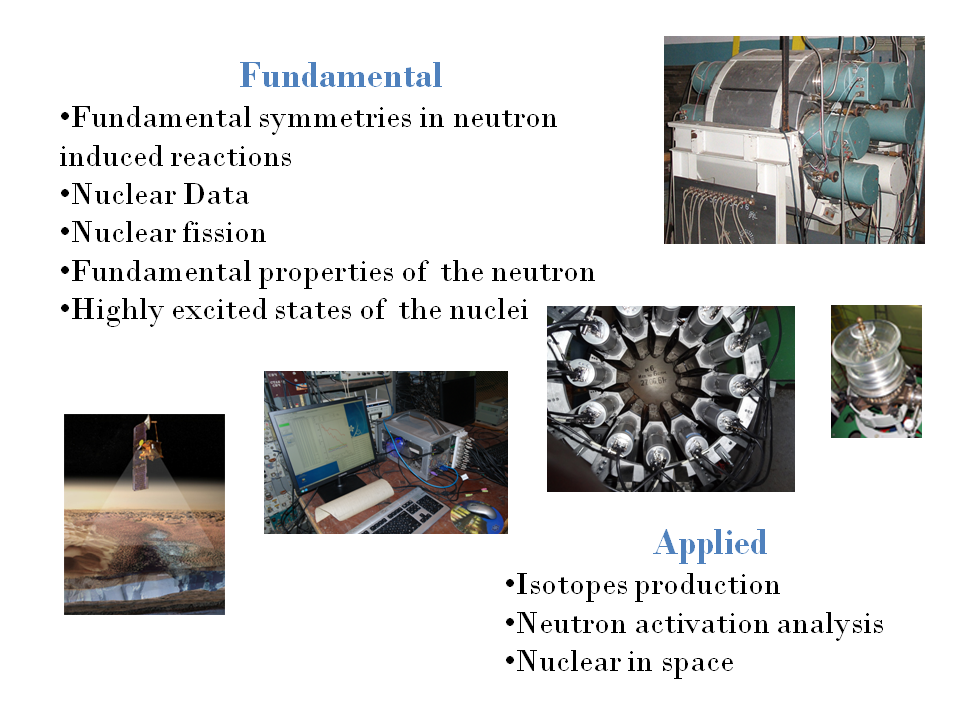 Fundamental

•Fundamental symmetries in neutron induced reactions
•Nuclear Data
•Nuclear fission
•Fundamental properties of the neutron
•Highly excited states of the nuclei

Applied

•Isotopes production
•Neutron activation analysis
•Nuclear in space